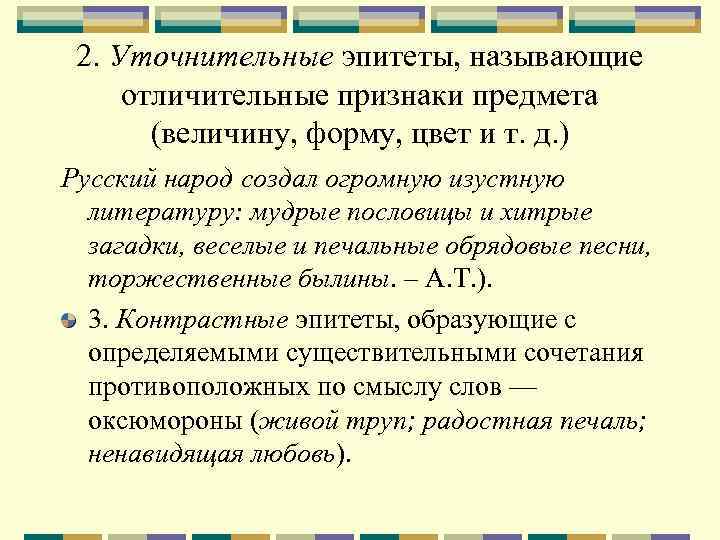 2. Уточнительные эпитеты, называющие отличительные признаки предмета (величину, форму, цвет и т. д.)

Русский народ создал огромную изустную литературу: мудрые пословицы и хитрые загадки, веселые и печальные обрядовые песни, торжественные былины. – А.Т.).

3. Контрастные эпитеты, образующие с определяемыми существительными сочетания противоположных по смыслу слов — оксюмороны (живой труп; радостная печаль; ненавидящая любовь).